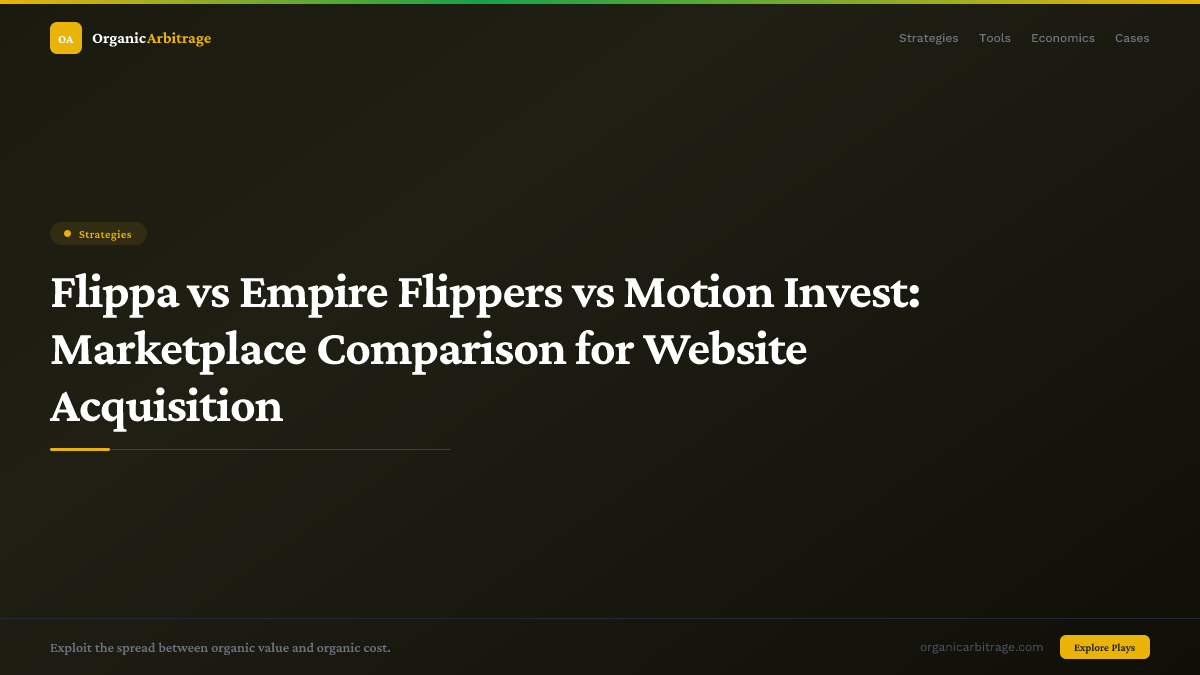 OA OrganicArbitrage

Strategies Tools Economics Cases

Strategies

Flippa vs Empire Flippers vs Motion Invest: Marketplace Comparison for Website Acquisition

Exploit the spread between organic value and organic cost.

organicarbitrage.com

Explore Plays